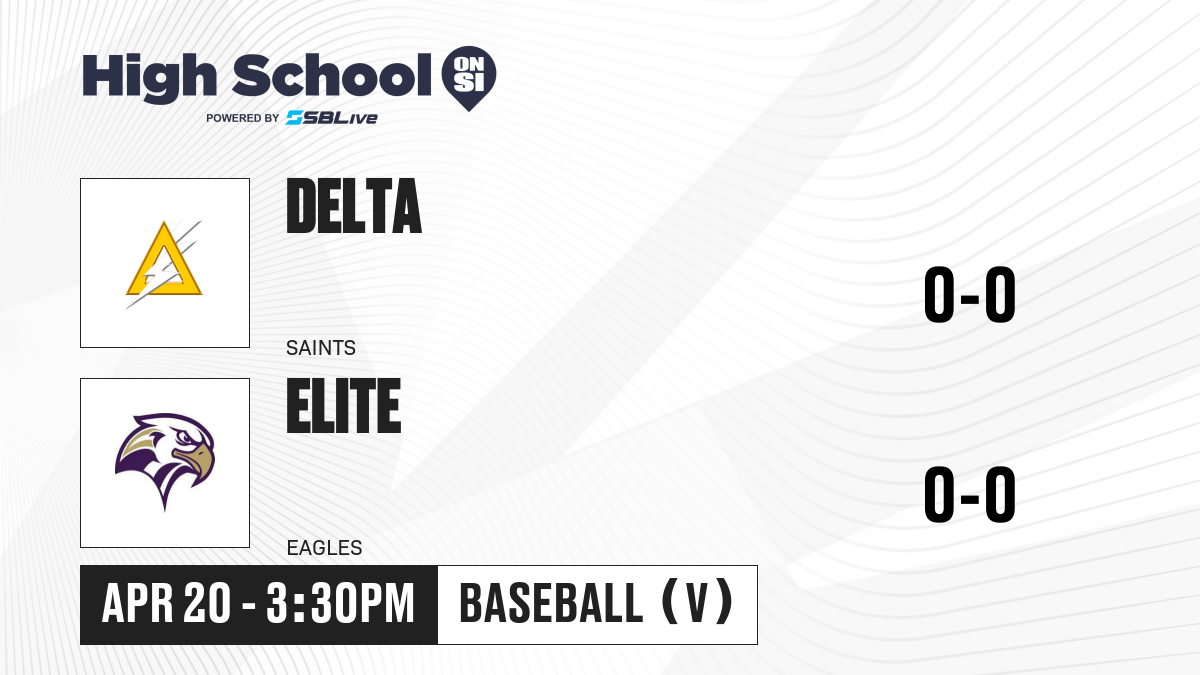 High School ON SI
POWERED BY SBLive

DELTA
SAINTS
0-0

ELITE
EAGLES
0-0

APR 20 - 3:30PM
BASEBALL (V)